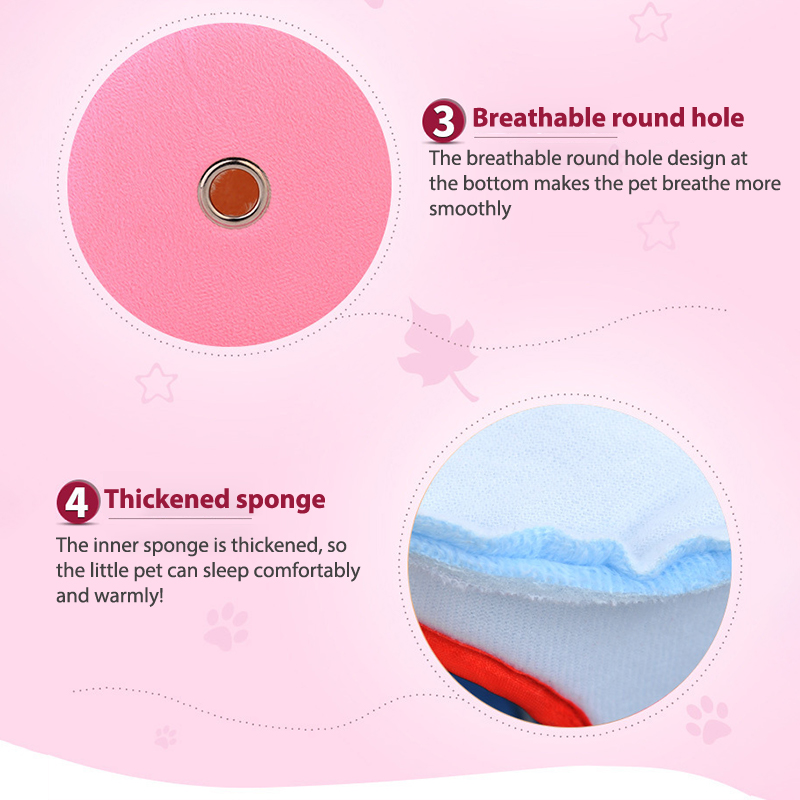 3 Breathable round hole

The breathable round hole design at the bottom makes the pet breathe more smoothly

4 Thickened sponge

The inner sponge is thickened, so the little pet can sleep comfortably and warmly!